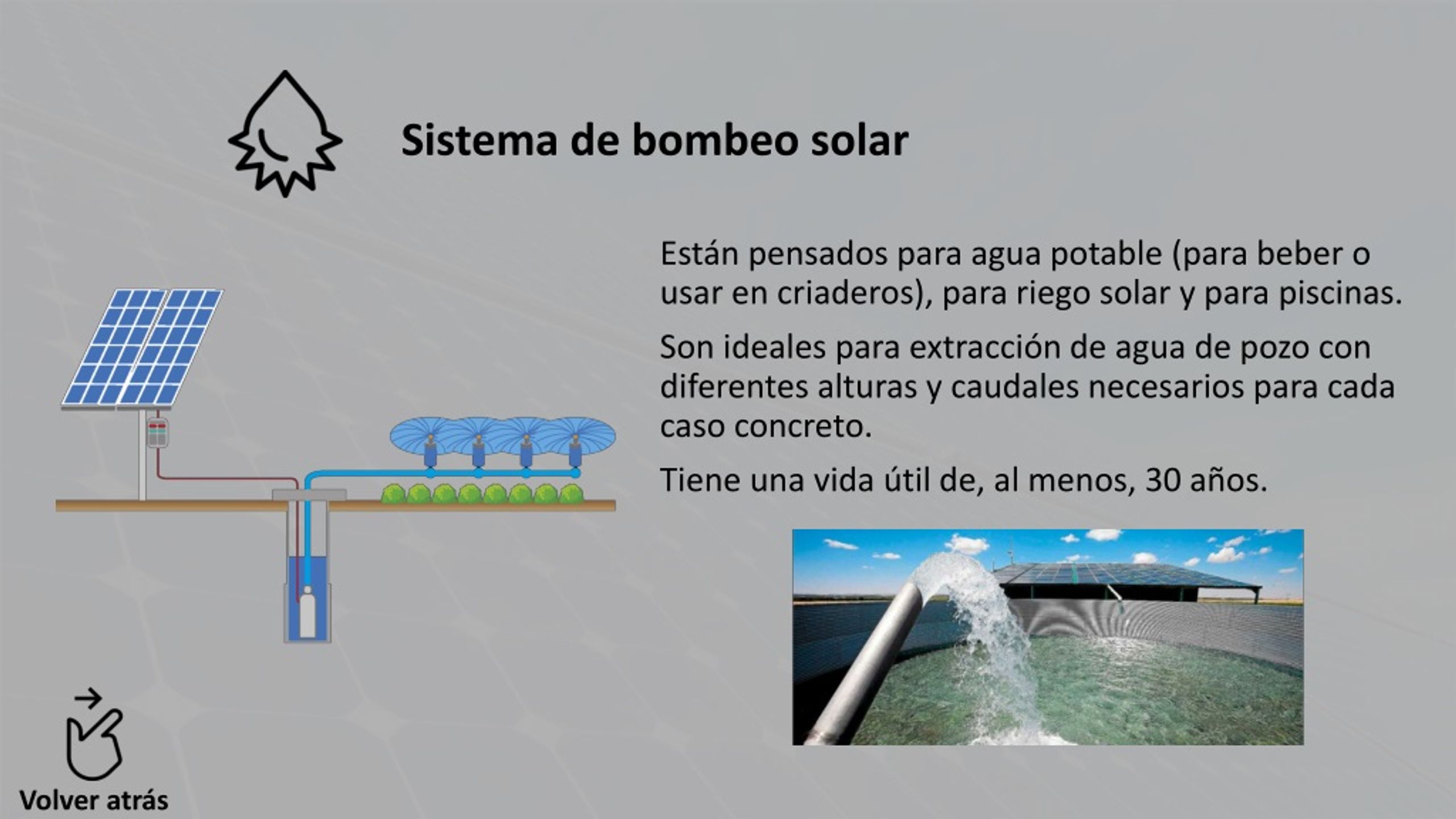 Sistema de bombeo solar

Están pensados para agua potable (para beber o usar en criaderos), para riego solar y para piscinas.

Son ideales para extracción de agua de pozo con diferentes alturas y caudales necesarios para cada caso concreto.

Tiene una vida útil de, al menos, 30 años.

Volver atrás